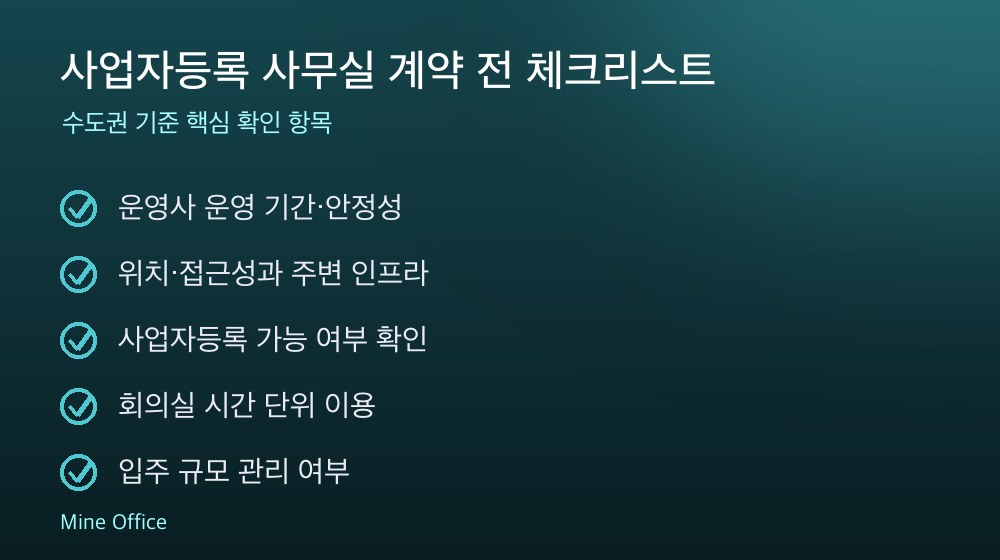 사업자등록 사무실 계약 전 체크리스트

수도권 기준 핵심 확인 항목

운영사 운영 기간·안정성

위치·접근성과 주변 인프라

사업자등록 가능 여부 확인

회의실 시간 단위 이용

입주 규모 관리 여부

Mine Office